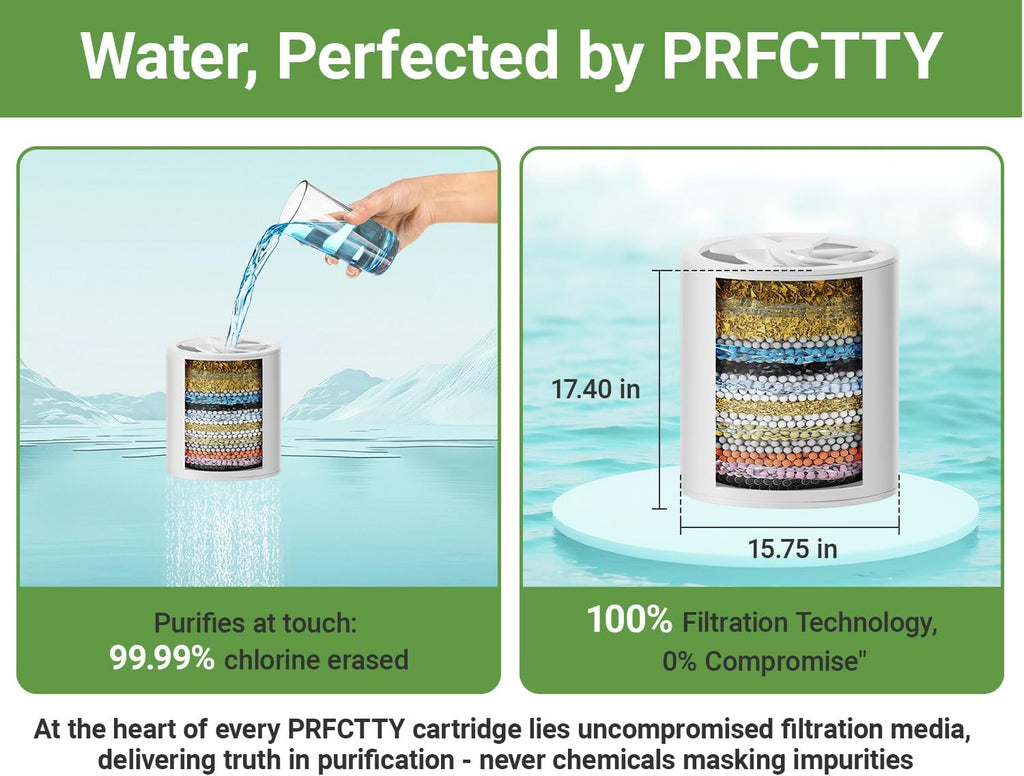 Water, Perfected by PRFCTTY

Purifies at touch:
99.99% chlorine erased

17.40 in

15.75 in

100% Filtration Technology,
0% Compromise"

At the heart of every PRFCTTY cartridge lies uncompromised filtration media, delivering truth in purification - never chemicals masking impurities